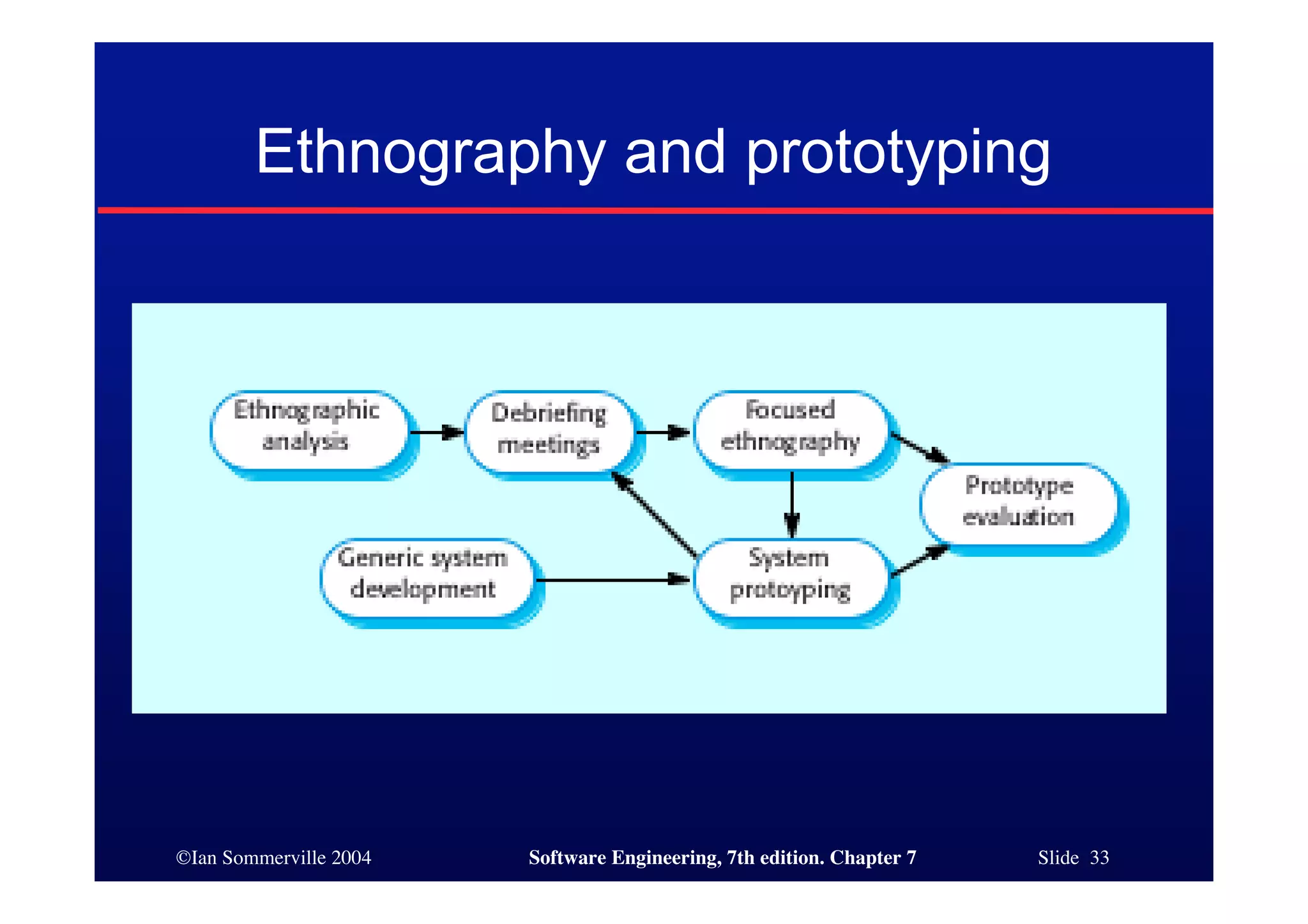 Ethnography and prototyping

Ethnographic analysis

Debriefing meetings

Focused ethnography

Prototype evaluation

Generic system development

System protoyping

©Ian Sommerville 2004

Software Engineering, 7th edition. Chapter 7

Slide 33